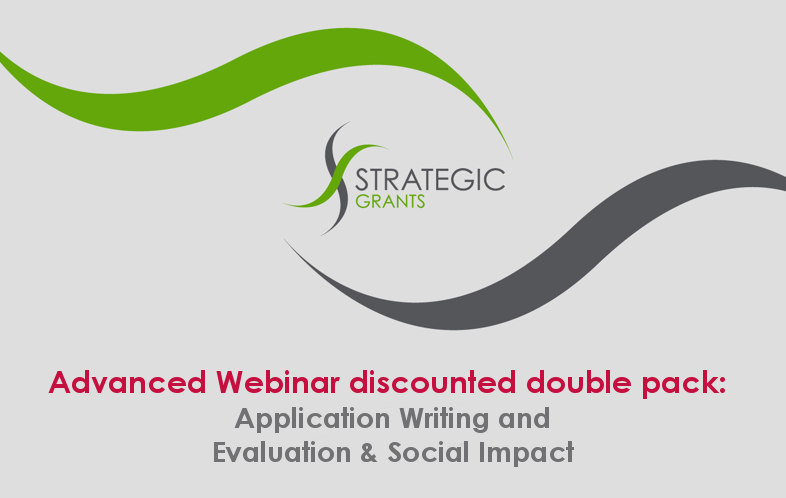 STRATEGIC
GRANTS

Advanced Webinar discounted double pack:
Application Writing and
Evaluation & Social Impact